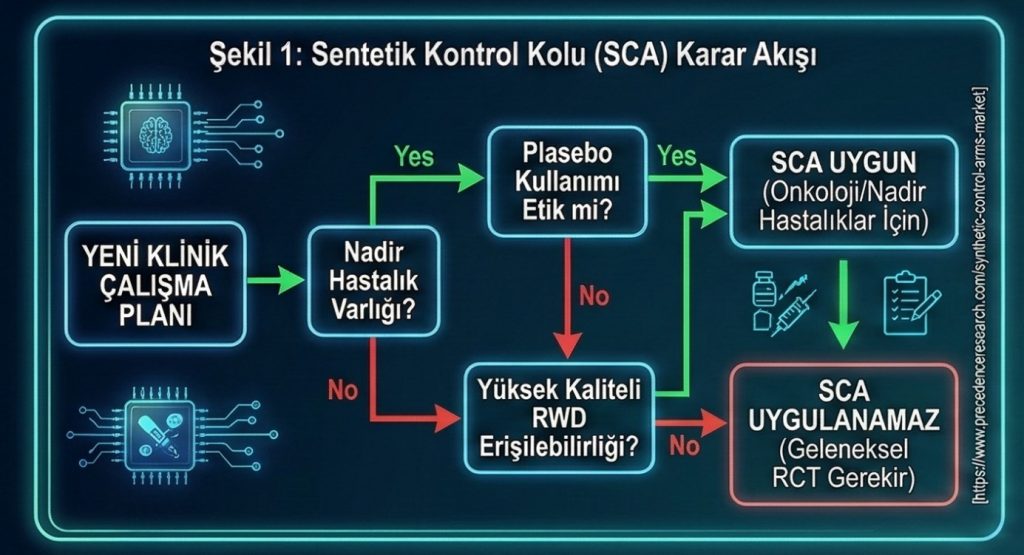 Şekil 1: Sentetik Kontrol Kolu (SCA) Karar Akışı

YENİ KLİNİK ÇALIŞMA PLANI

Nadir Hastalık Varlığı?

Yes

Plasebo Kullanımı Etik mi?

Yes

SCA UYGUN (Onkoloji/Nadir Hastalıklar İçin)

No

No

Yüksek Kaliteli RWD Erişilebilirliği?

No

SCA UYGULANAMAZ (Geleneksel RCT Gerekir)

[https://www.precedenceresearch.com/synthetic-control-arms-market]